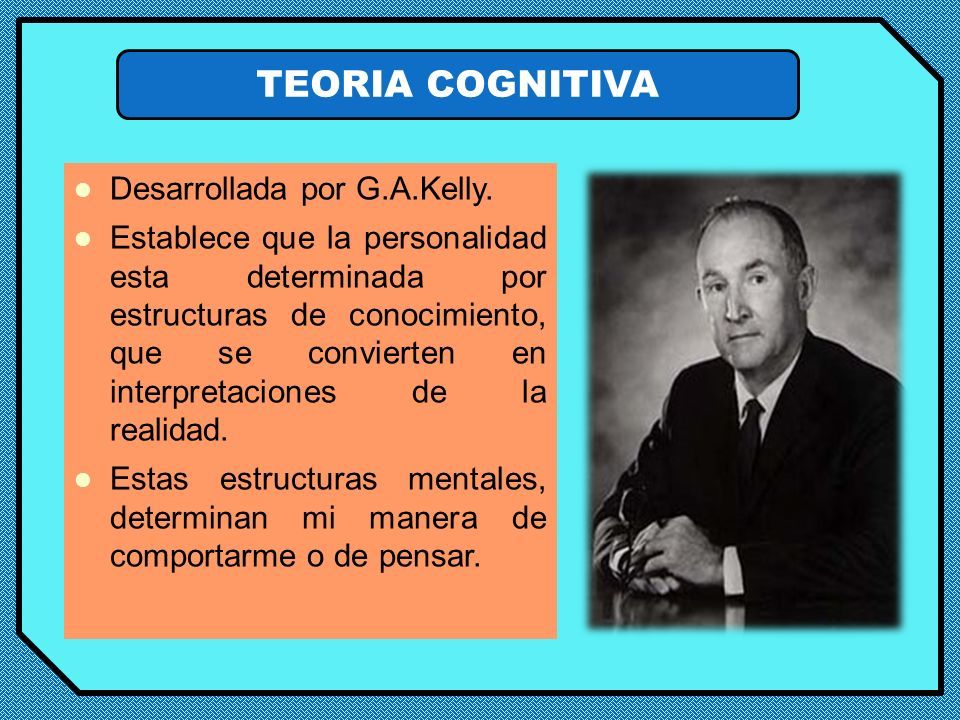 TEORIA COGNITIVA

- Desarrollada por G.A.Kelly.
- Establece que la personalidad esta determinada por estructuras de conocimiento, que se convierten en interpretaciones de la realidad.
- Estas estructuras mentales, determinan mi manera de comportarme o de pensar.